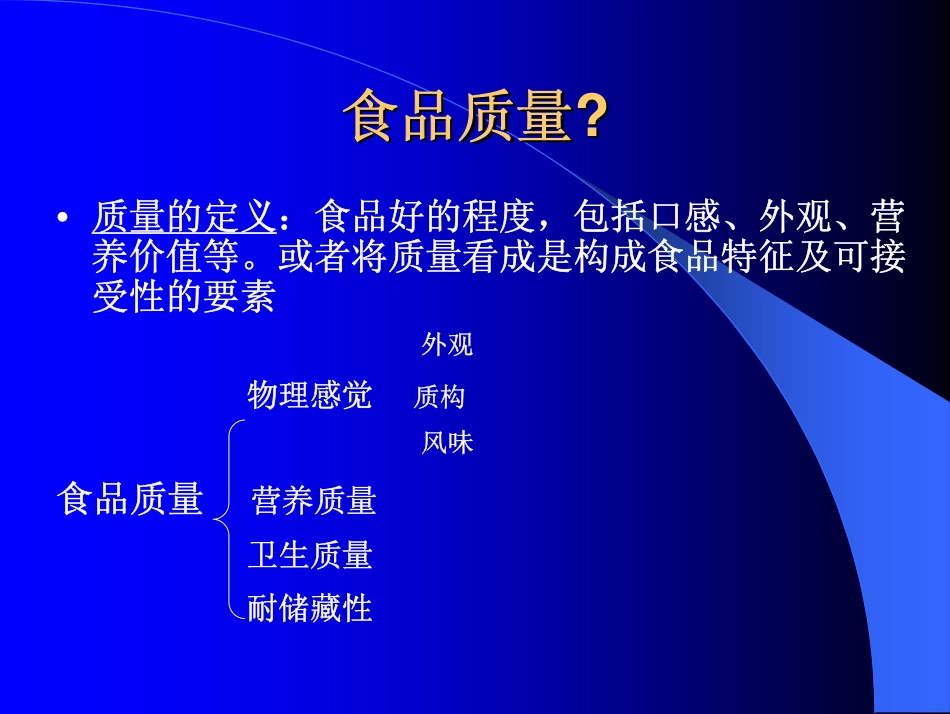 食品质量?

• 质量的定义：食品好的程度，包括口感、外观、营养价值等。或者将质量看成是构成食品特征及可接受性的要素

外观
物理感觉 质构
风味

食品质量 营养质量
卫生质量
耐储藏性